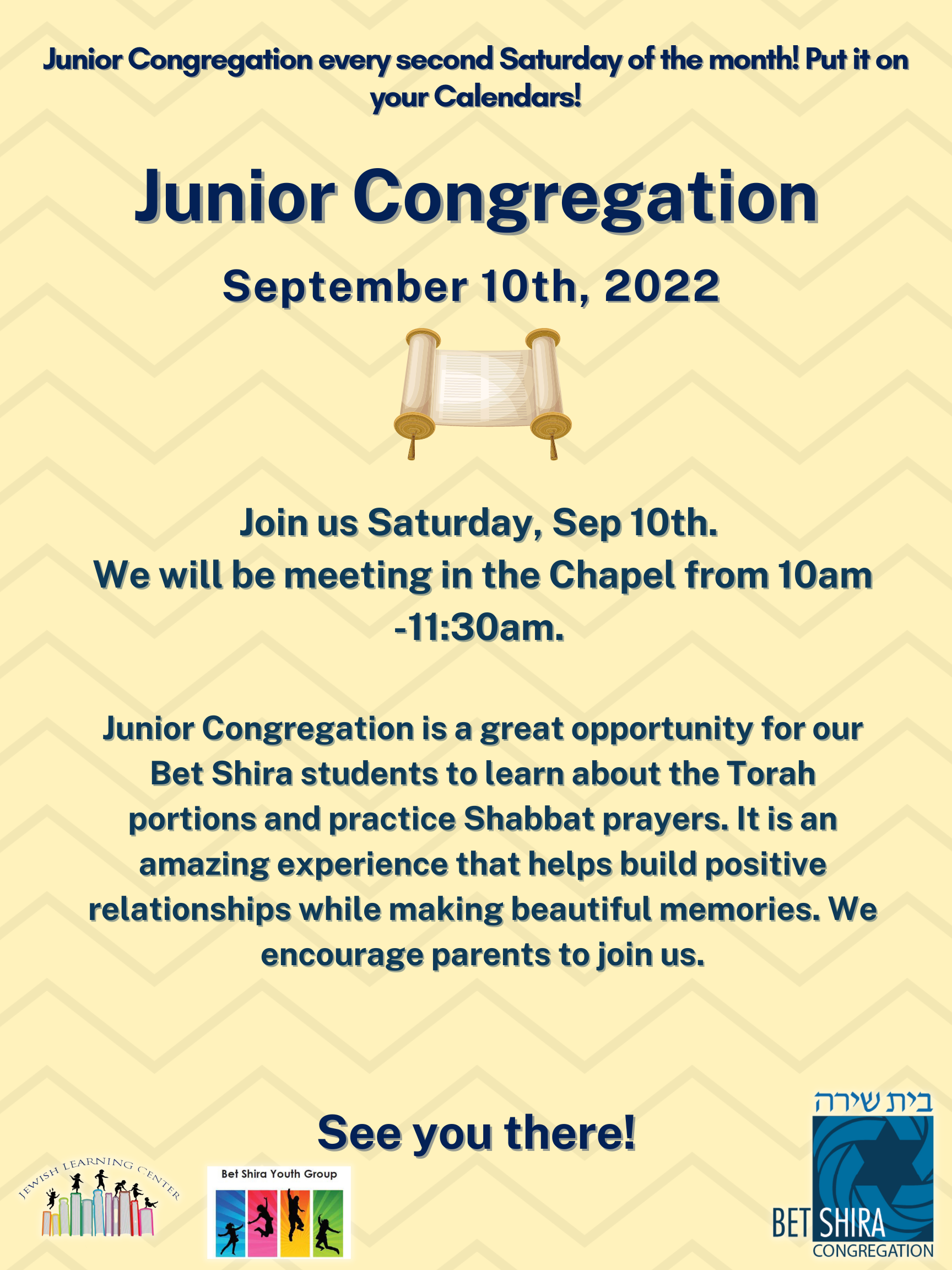 Junior Congregation every second Saturday of the month! Put it on your Calendars!

Junior Congregation

September 10th, 2022

Join us Saturday, Sep 10th.
We will be meeting in the Chapel from 10am -11:30am.

Junior Congregation is a great opportunity for our Bet Shira students to learn about the Torah portions and practice Shabbat prayers. It is an amazing experience that helps build positive relationships while making beautiful memories. We encourage parents to join us.

See you there!

JEWISH LEARNING CENTER

Bet Shira Youth Group

בית שירה
BET SHIRA
CONGREGATION